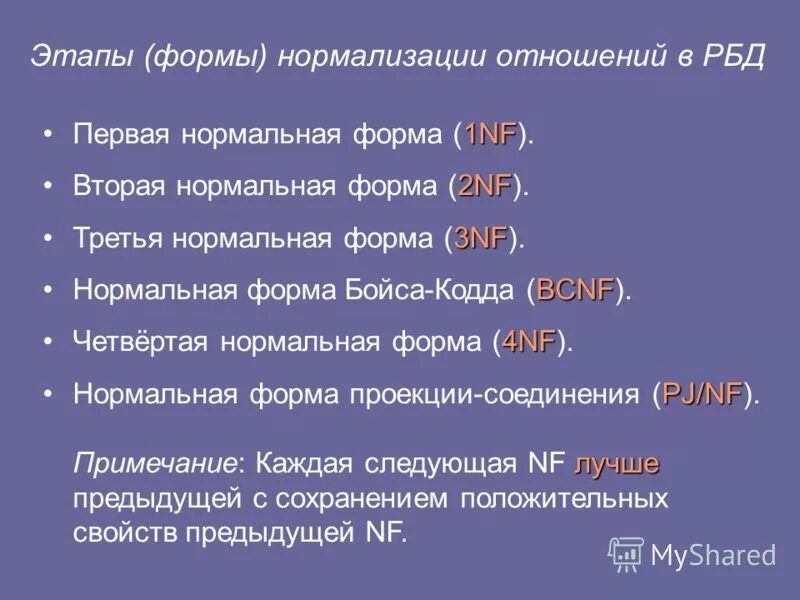 Этапы (формы) нормализации отношений в РБД

• Первая нормальная форма (1NF).
• Вторая нормальная форма (2NF).
• Третья нормальная форма (3NF).
• Нормальная форма Бойса-Кодда (BCNF).
• Четвёртая нормальная форма (4NF).
• Нормальная форма проекции-соединения (PJ/NF).

Примечание: Каждая следующая NF лучше предыдущей с сохранением положительных свойств предыдущей NF.

MyShared